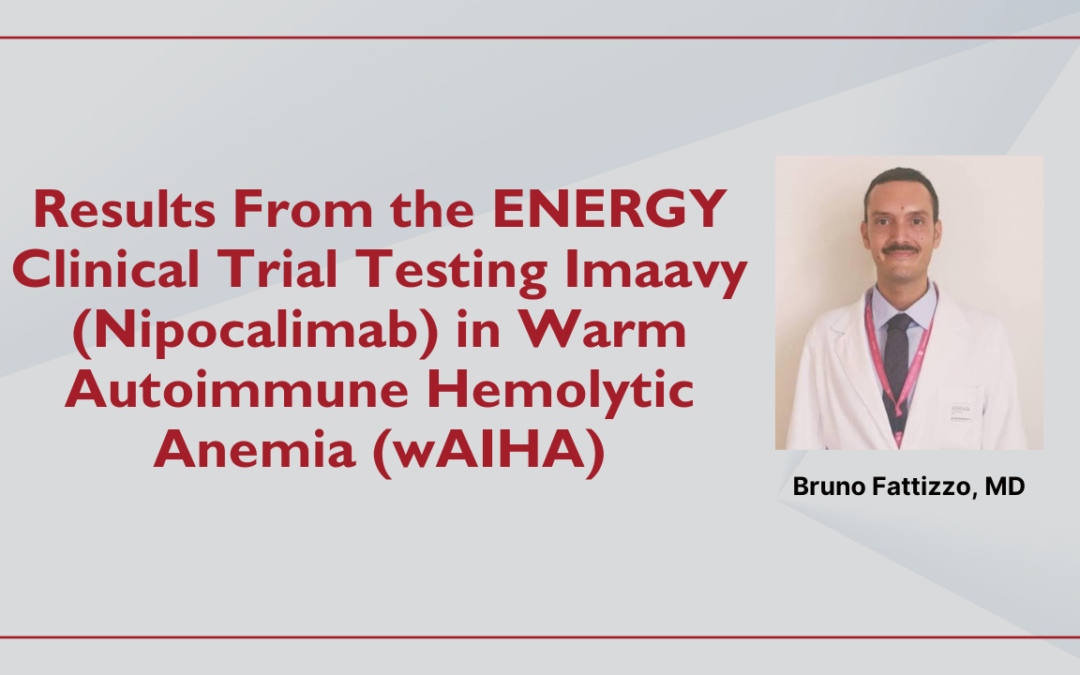 Results From the ENERGY Clinical Trial Testing Imaavy (Nipocalimab) in Warm Autoimmune Hemolytic Anemia (wAIHA)

Bruno Fattizzo, MD